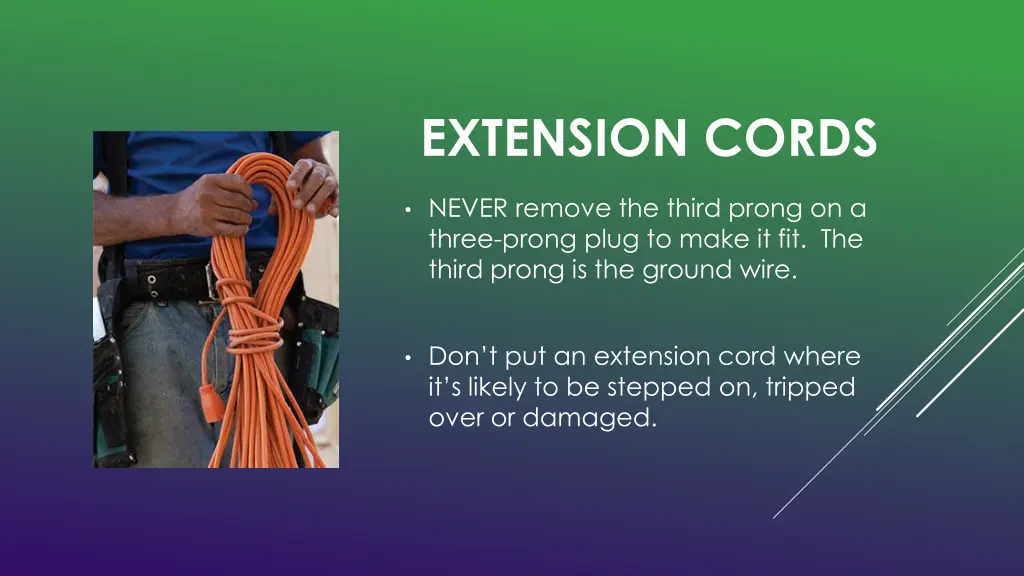 EXTENSION CORDS

• NEVER remove the third prong on a three-prong plug to make it fit. The third prong is the ground wire.

• Don't put an extension cord where it's likely to be stepped on, tripped over or damaged.